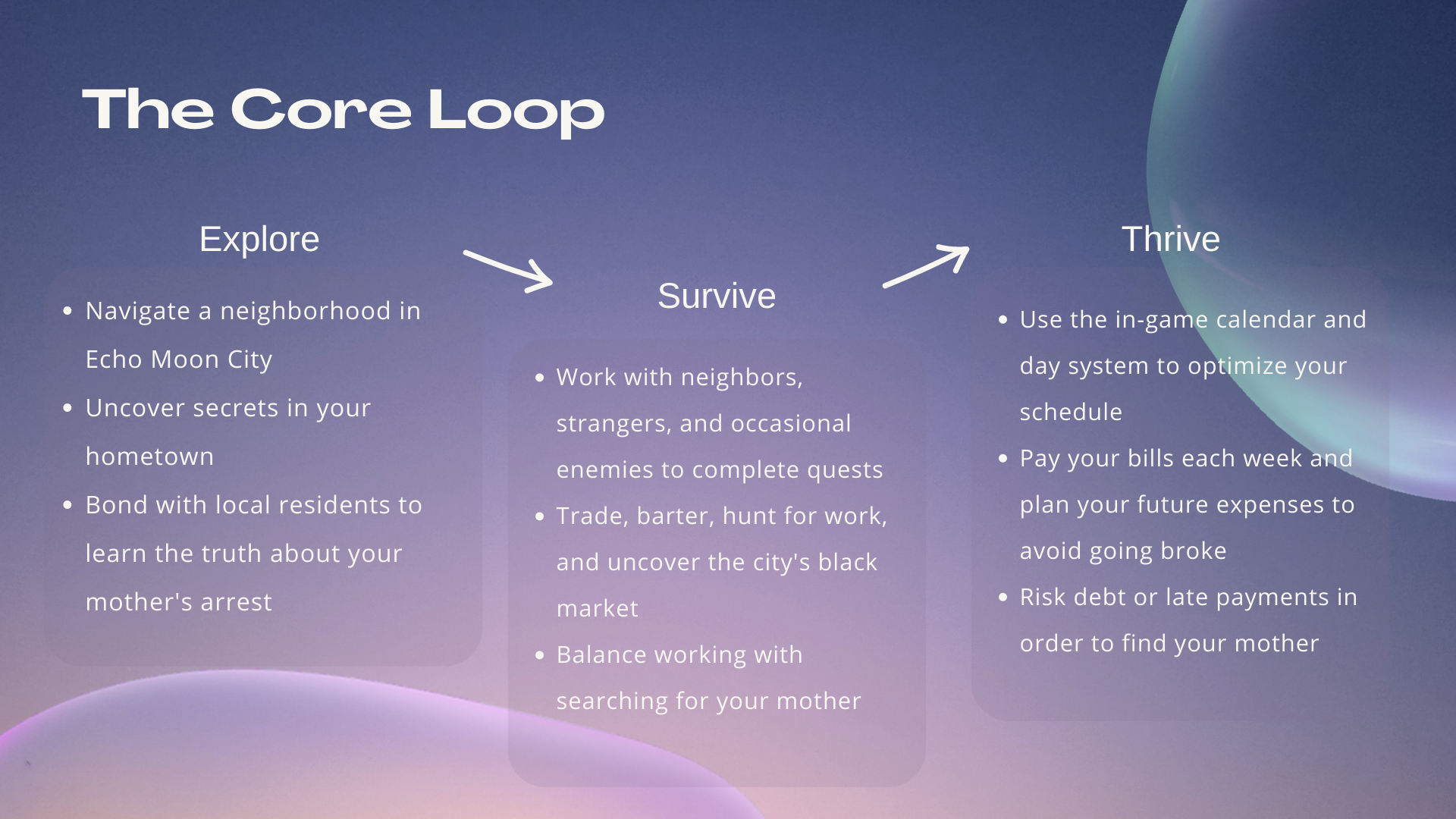 The Core Loop

Explore

- Navigate a neighborhood in Echo Moon City
- Uncover secrets in your hometown
- Bond with local residents to learn the truth about your mother's arrest

Survive

- Work with neighbors, strangers, and occasional enemies to complete quests
- Trade, barter, hunt for work, and uncover the city's black market
- Balance working with searching for your mother

Thrive

- Use the in-game calendar and day system to optimize your schedule
- Pay your bills each week and plan your future expenses to avoid going broke
- Risk debt or late payments in order to find your mother